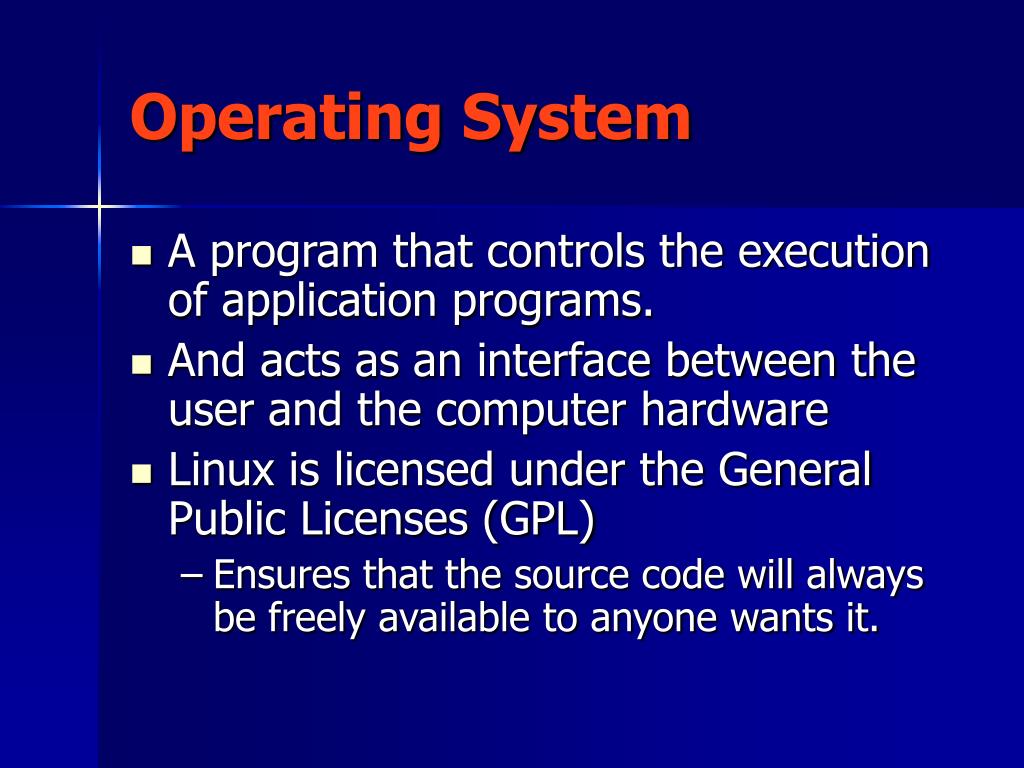 Operating System

- A program that controls the execution of application programs.
- And acts as an interface between the user and the computer hardware
- Linux is licensed under the General Public Licenses (GPL)
  – Ensures that the source code will always be freely available to anyone wants it.